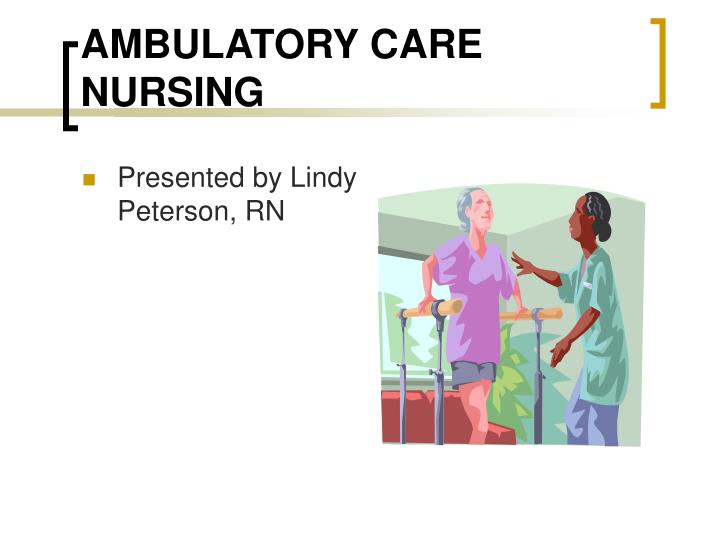 AMBULATORY CARE NURSING

Presented by Lindy Peterson, RN